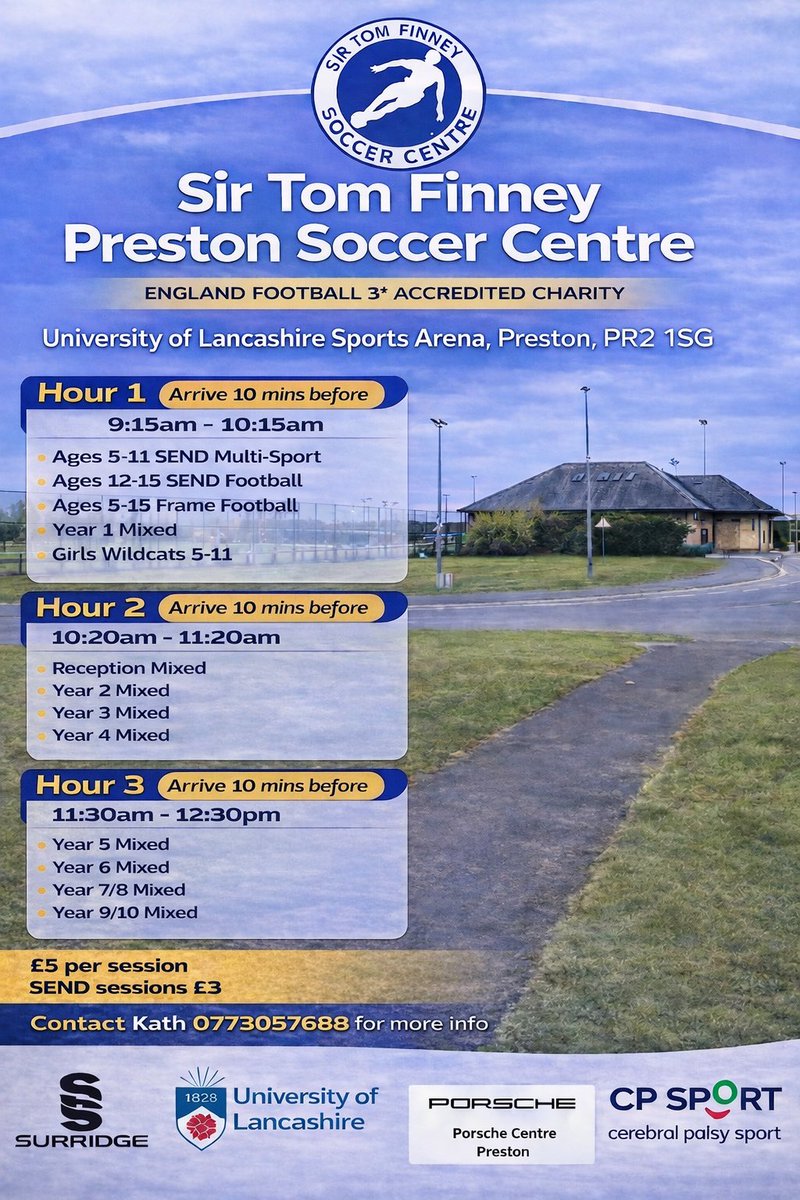 SIR TOM FINNEY SOCCER CENTRE

Sir Tom Finney Preston Soccer Centre

ENGLAND FOOTBALL 3* ACCREDITED CHARITY

University of Lancashire Sports Arena, Preston, PR2 1SG

Hour 1 Arrive 10 mins before
9:15am - 10:15am
• Ages 5-11 SEND Multi-Sport
• Ages 12-15 SEND Football
• Ages 5-15 Frame Football
• Year 1 Mixed
• Girls Wildcats 5-11

Hour 2 Arrive 10 mins before
10:20am - 11:20am
• Reception Mixed
• Year 2 Mixed
• Year 3 Mixed
• Year 4 Mixed

Hour 3 Arrive 10 mins before
11:30am - 12:30pm
• Year 5 Mixed
• Year 6 Mixed
• Year 7/8 Mixed
• Year 9/10 Mixed

£5 per session
SEND sessions £3

Contact Kath 0773057688 for more info

SURRIDGE

1828 University of Lancashire

PORSCHE
Porsche Centre Preston

CP SPORT
cerebral palsy sport